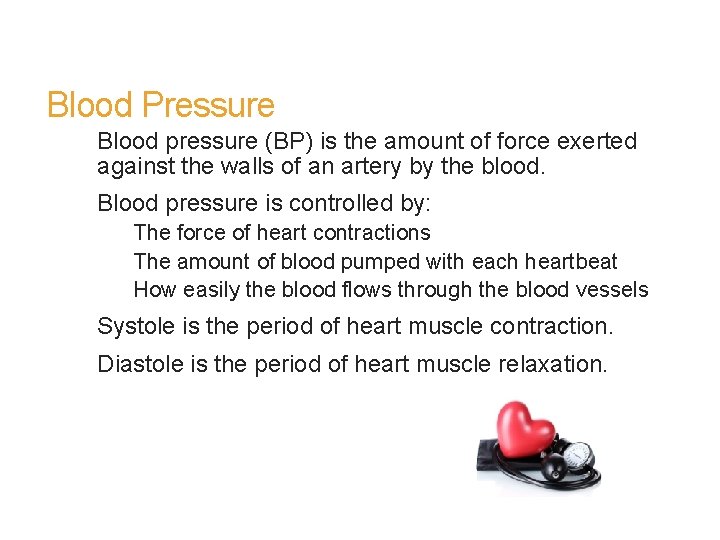 Blood Pressure

Blood pressure (BP) is the amount of force exerted against the walls of an artery by the blood.

Blood pressure is controlled by:

The force of heart contractions

The amount of blood pumped with each heartbeat

How easily the blood flows through the blood vessels

Systole is the period of heart muscle contraction.

Diastole is the period of heart muscle relaxation.